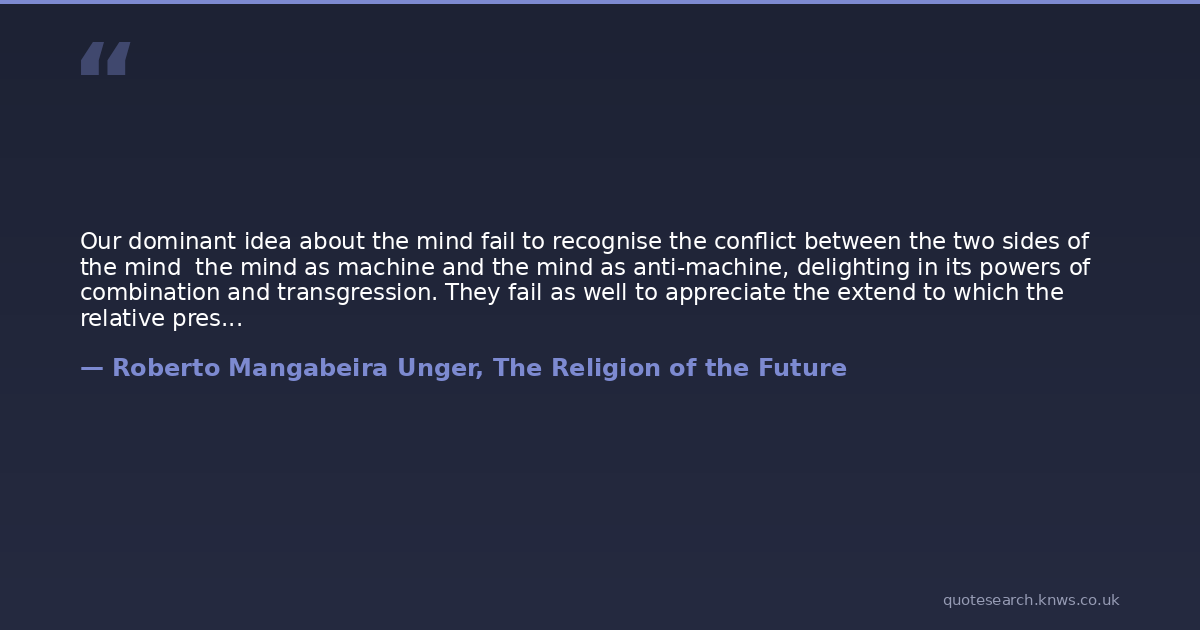 “

Our dominant idea about the mind fail to recognise the conflict between the two sides of the mind  the mind as machine and the mind as anti-machine, delighting in its powers of combination and transgression. They fail as well to appreciate the extend to which the relative pres...

— Roberto Mangabeira Unger, The Religion of the Future

quotesearch.knws.co.uk